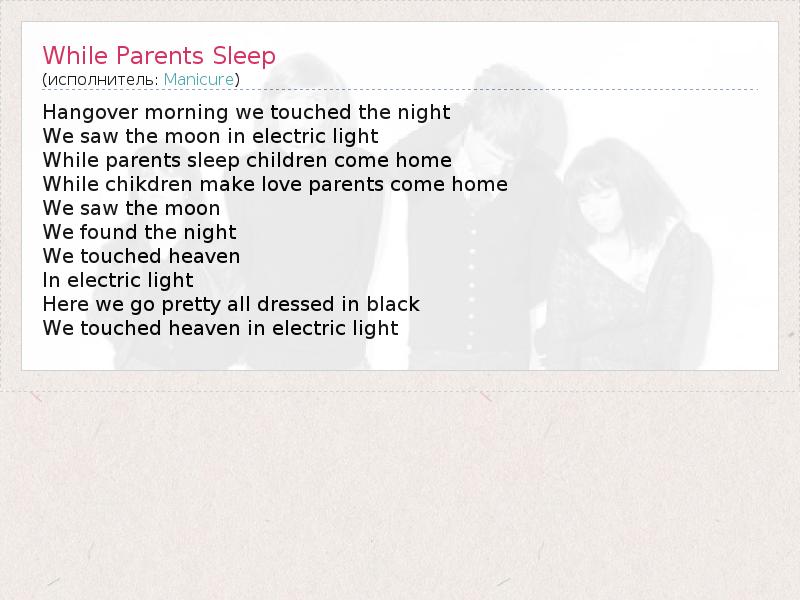 While Parents Sleep
(исполнитель: Manicure)

Hangover morning we touched the night
We saw the moon in electric light
While parents sleep children come home
While chikdren make love parents come home
We saw the moon
We found the night
We touched heaven
In electric light
Here we go pretty all dressed in black
We touched heaven in electric light